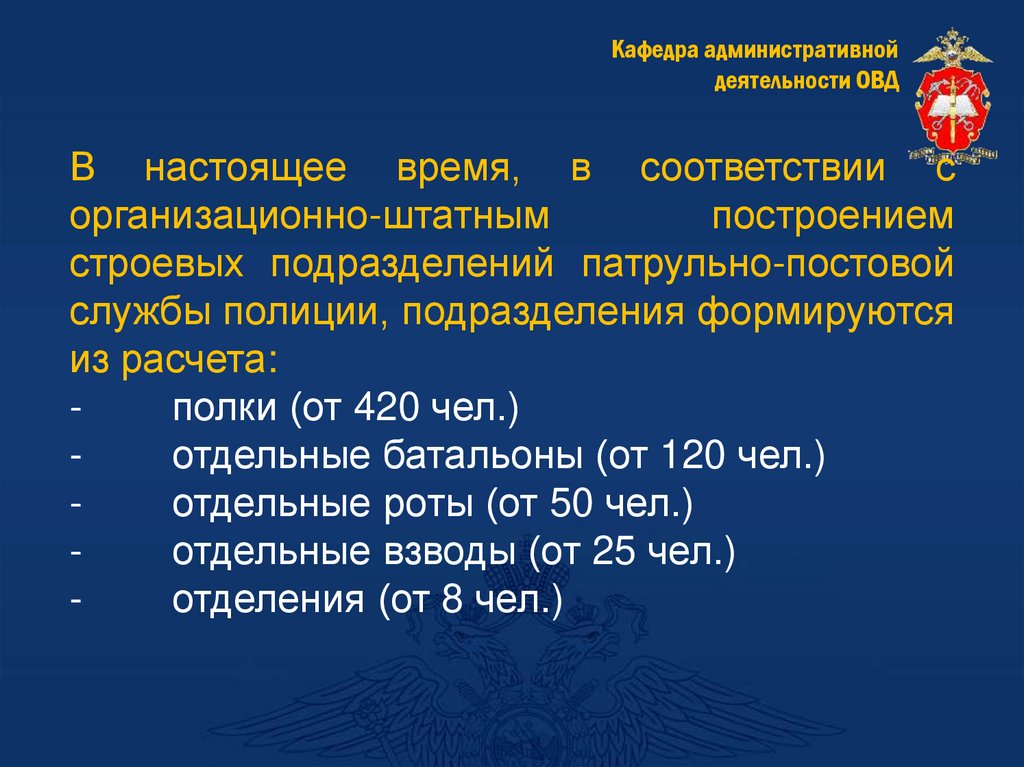 Кафедра административной деятельности ОВД

В настоящее время, в соответствии с организационно-штатным построением строевых подразделений патрульно-постовой службы полиции, подразделения формируются из расчета:
- полки (от 420 чел.)
- отдельные батальоны (от 120 чел.)
- отдельные роты (от 50 чел.)
- отдельные взводы (от 25 чел.)
- отделения (от 8 чел.)